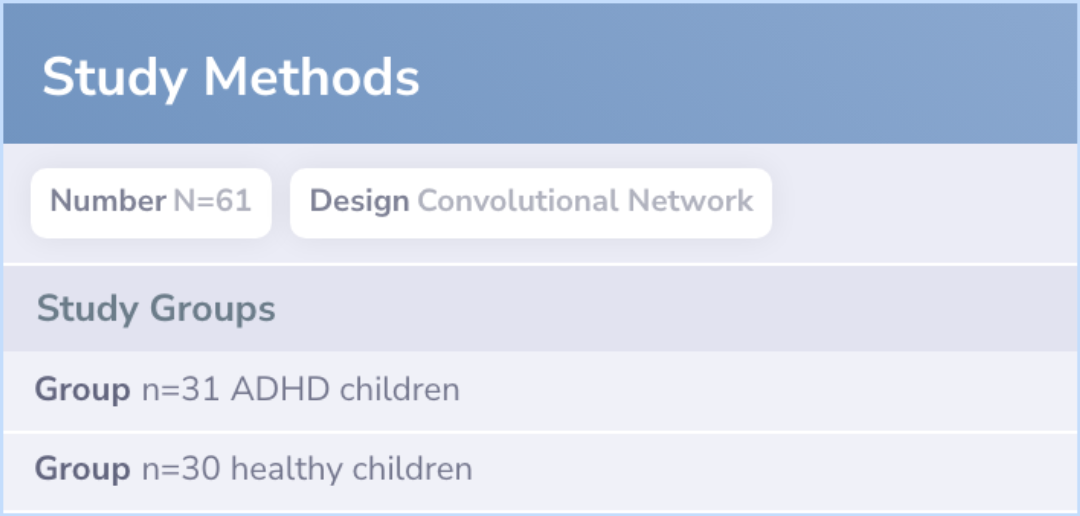 Study Methods

Number N=61

Design Convolutional Network

Study Groups

Group n=31 ADHD children

Group n=30 healthy children